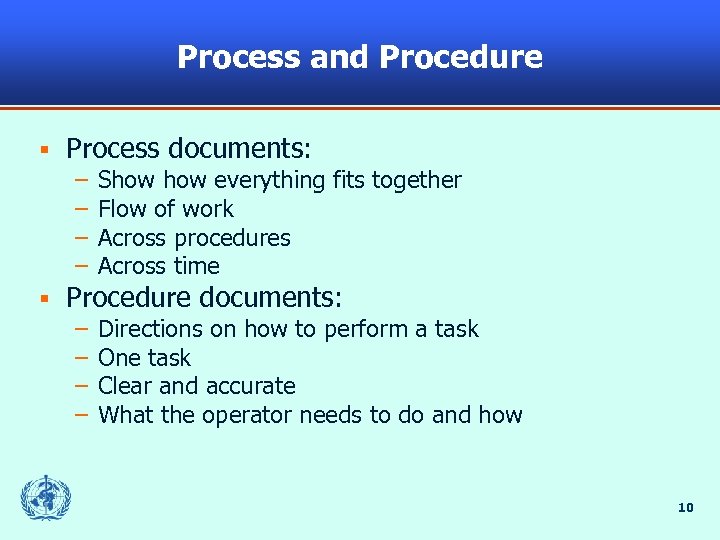 Process and Procedure

▪ Process documents:
– Show how everything fits together
– Flow of work
– Across procedures
– Across time

▪ Procedure documents:
– Directions on how to perform a task
– One task
– Clear and accurate
– What the operator needs to do and how

10